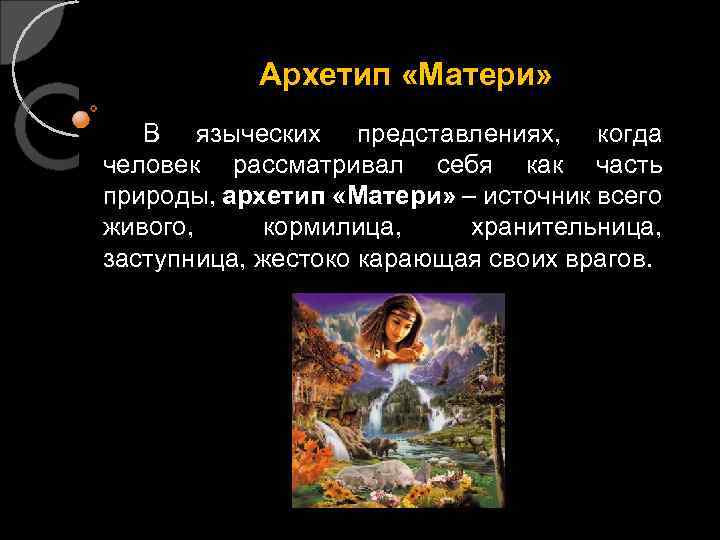 Архетип «Матери»

В языческих представлениях, когда человек рассматривал себя как часть природы, архетип «Матери» – источник всего живого, кормилица, хранительница, заступница, жестоко карающая своих врагов.